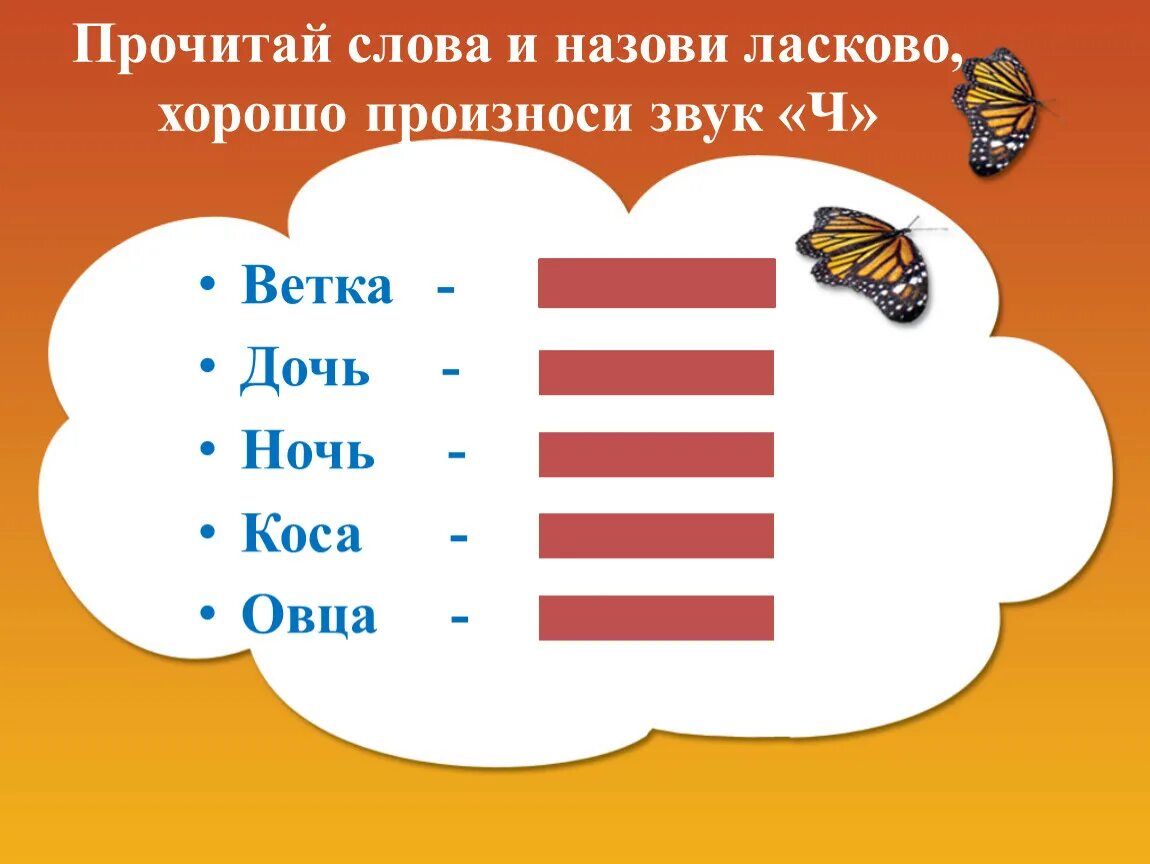 Прочитай слова и назови ласково, хорошо произноси звук «Ч»

• Ветка -
• Дочь -
• Ночь -
• Коса -
• Овца -